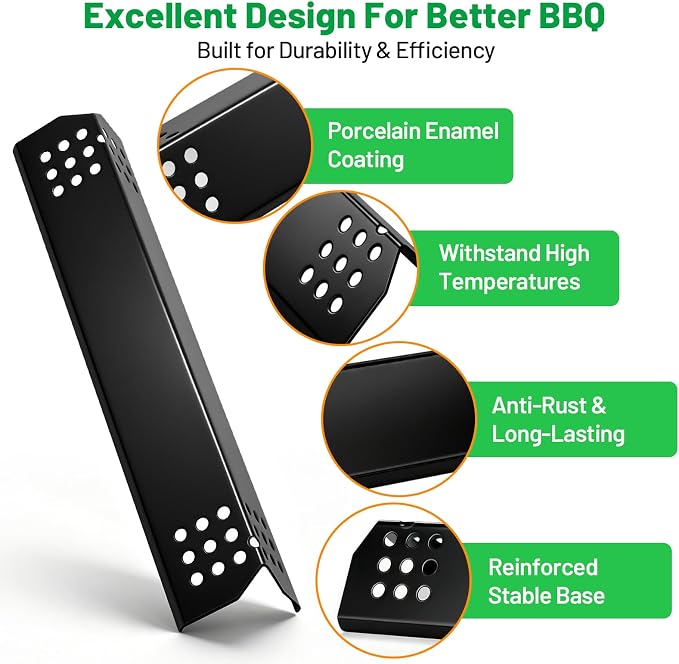 Excellent Design For Better BBQ
Built for Durability & Efficiency

Porcelain Enamel Coating

Withstand High Temperatures

Anti-Rust & Long-Lasting

Reinforced Stable Base